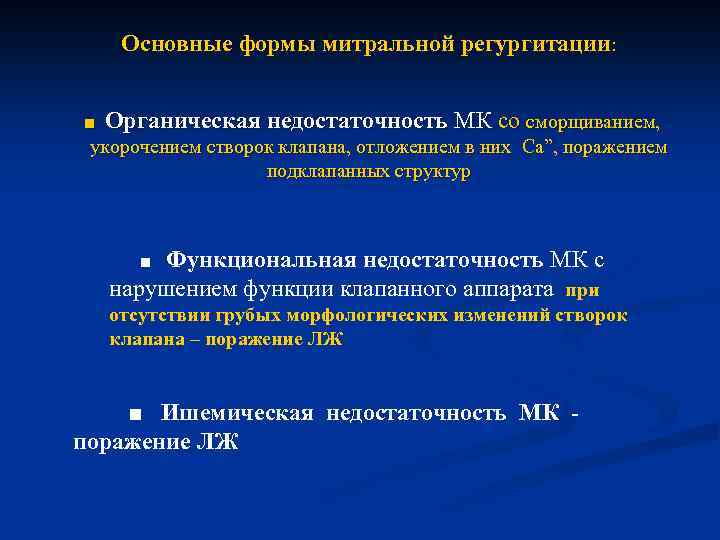 Основные формы митральной регургитации:

■ Органическая недостаточность МК со сморщиванием, укорочением створок клапана, отложением в них Са”, поражением подклапанных структур

■ Функциональная недостаточность МК с нарушением функции клапанного аппарата при отсутствии грубых морфологических изменений створок клапана – поражение ЛЖ

■ Ишемическая недостаточность МК - поражение ЛЖ